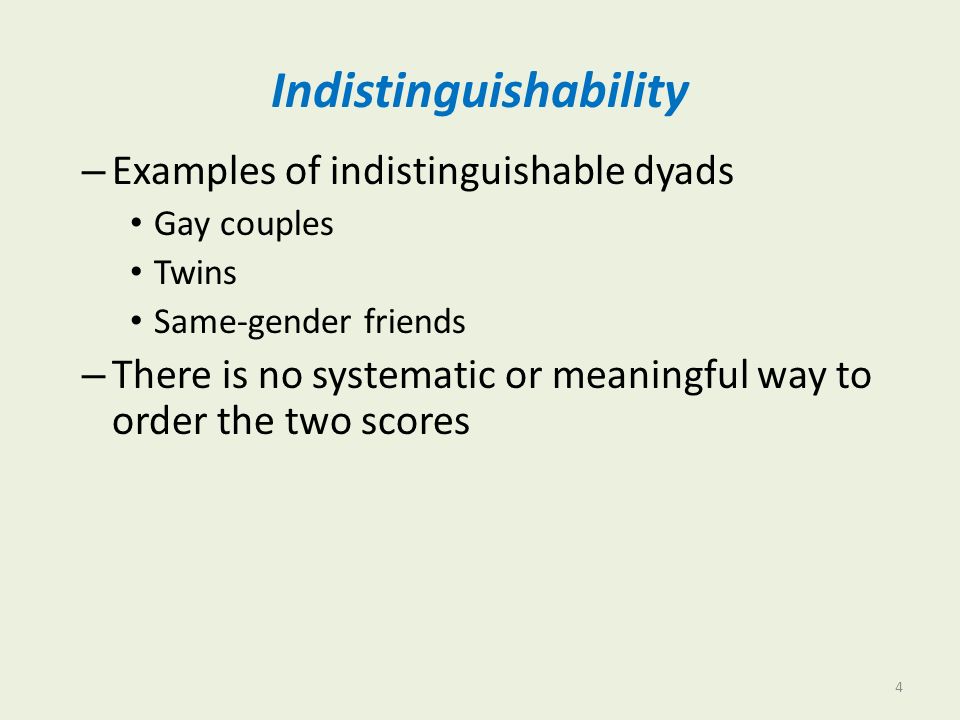 Indistinguishability

– Examples of indistinguishable dyads

• Gay couples
• Twins
• Same-gender friends

– There is no systematic or meaningful way to order the two scores

4